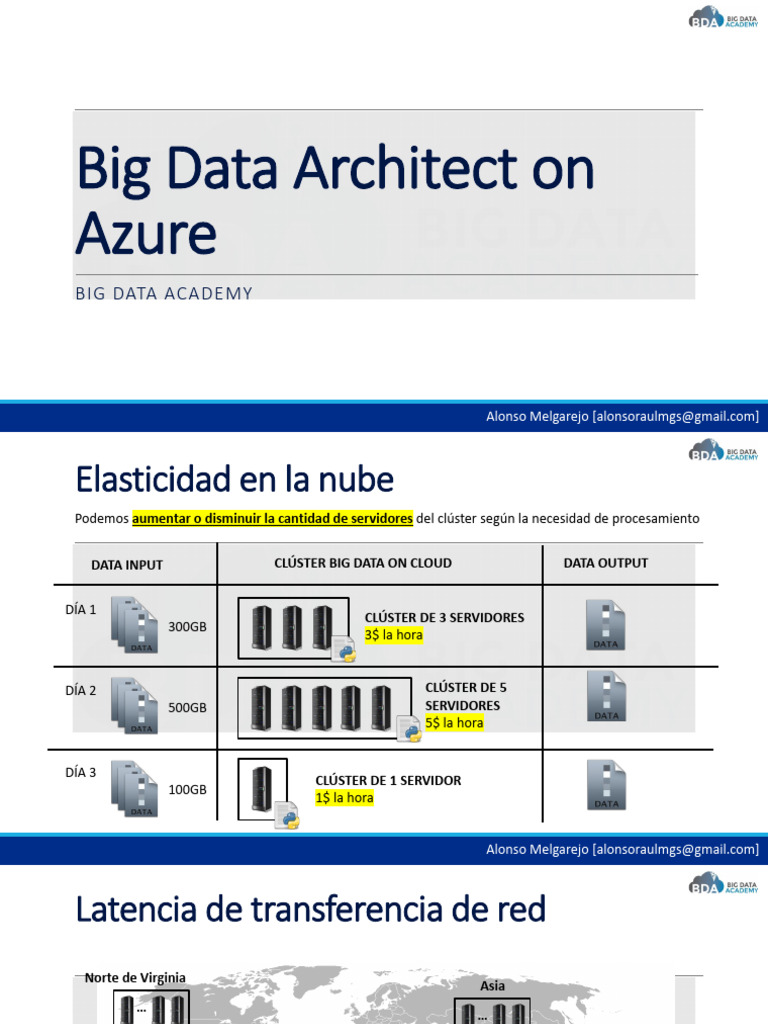 BDA BIG DATA ACADEMY

Big Data Architect on Azure

BIG DATA ACADEMY

Alonso Melgarejo [alonsoraulmgs@gmail.com]

BDA BIG DATA ACADEMY

Elasticidad en la nube

Podemos aumentar o disminuir la cantidad de servidores del clúster según la necesidad de procesamiento

| DATA INPUT | CLÚSTER BIG DATA ON CLOUD | DATA OUTPUT |
|---|---|---|
| DÍA 1 DATA 300GB | CLÚSTER DE 3 SERVIDORES 3$ la hora | DATA |
| DÍA 2 DATA 500GB | CLÚSTER DE 5 SERVIDORES 5$ la hora | DATA |
| DÍA 3 DATA 100GB | CLÚSTER DE 1 SERVIDOR 1$ la hora | DATA |

Alonso Melgarejo [alonsoraulmgs@gmail.com]

BDA BIG DATA ACADEMY

Latencia de transferencia de red

Norte de Virginia

...

Asia

...